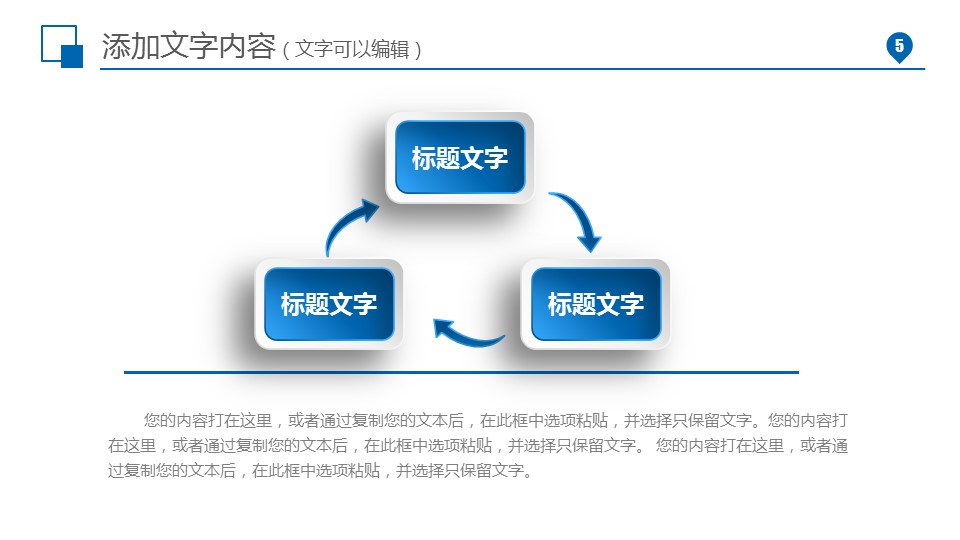 添加文字内容（文字可以编辑）

5

标题文字

标题文字

标题文字

您的内容打在这里，或者通过复制您的文本后，在此框中选项粘贴，并选择只保留文字。您的内容打在这里，或者通过复制您的文本后，在此框中选项粘贴，并选择只保留文字。 您的内容打在这里，或者通过复制您的文本后，在此框中选项粘贴，并选择只保留文字。